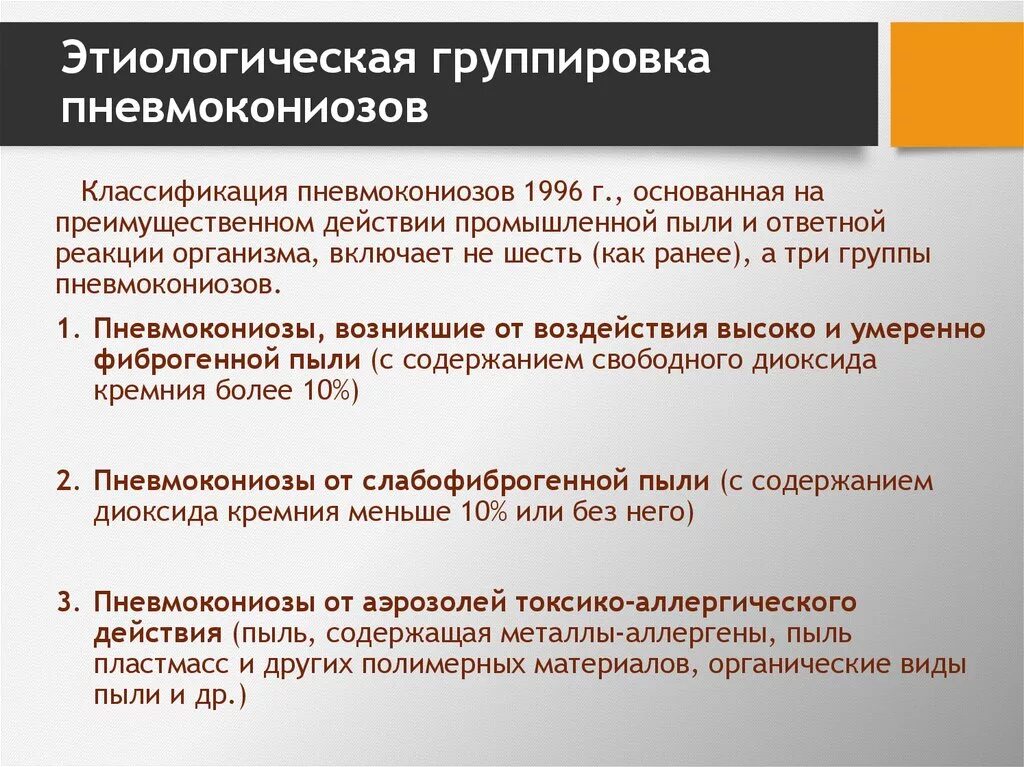 Этиологическая группировка пневмокониозов

Классификация пневмокониозов 1996 г., основанная на преимущественном действии промышленной пыли и ответной реакции организма, включает не шесть (как ранее), а три группы пневмокониозов.

1. Пневмокониозы, возникшие от воздействия высоко и умеренно фиброгенной пыли (с содержанием свободного диоксида кремния более 10%)

2. Пневмокониозы от слабофиброгенной пыли (с содержанием диоксида кремния меньше 10% или без него)

3. Пневмокониозы от аэрозолей токсико-аллергического действия (пыль, содержащая металлы-аллергены, пыль пластмасс и других полимерных материалов, органические виды пыли и др.)